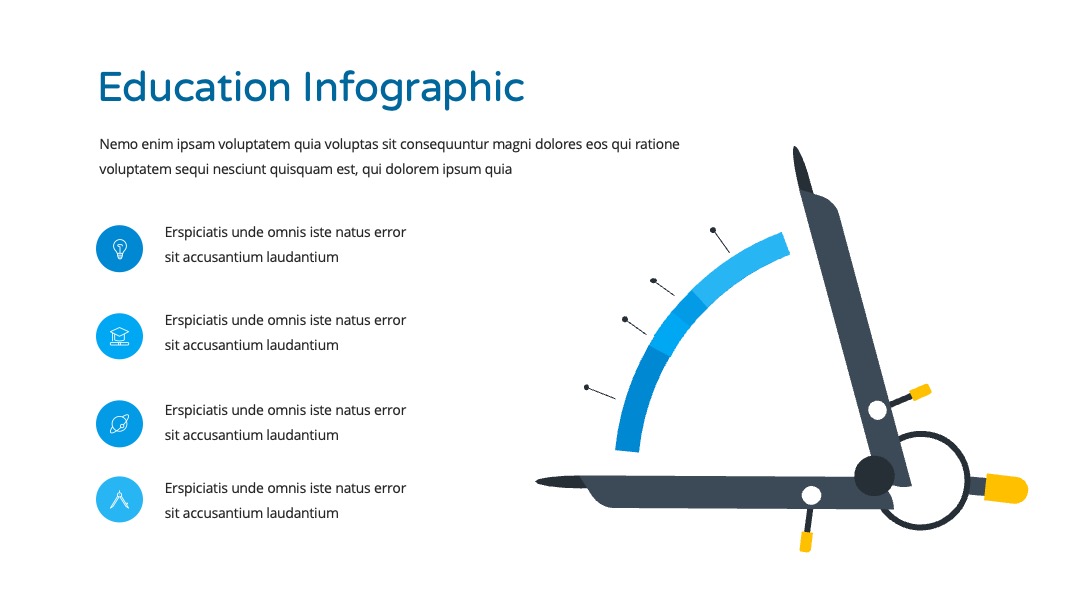 Education Infographic

Nemo enim ipsam voluptatem quia voluptas sit consequuntur magni dolores eos qui ratione voluptatem sequi nesciunt quisquam est, qui dolorem ipsum quia

Erspiciatis unde omnis iste natus error sit accusantium laudantium

Erspiciatis unde omnis iste natus error sit accusantium laudantium

Erspiciatis unde omnis iste natus error sit accusantium laudantium

Erspiciatis unde omnis iste natus error sit accusantium laudantium